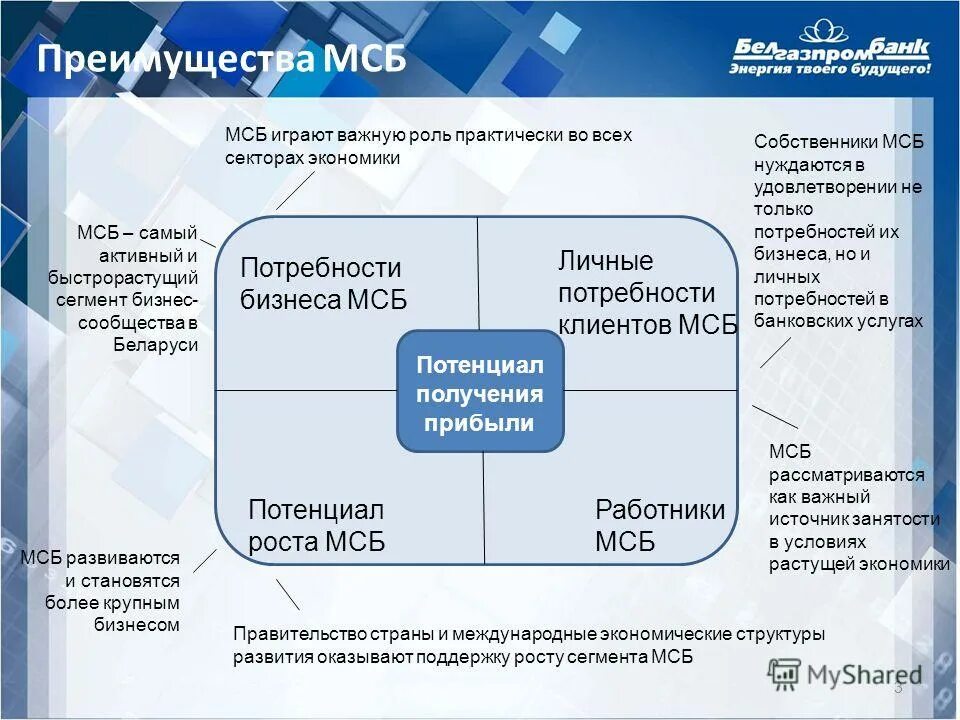 Преимущества МСБ

Белгазпромбанк
Энергия твоего будущего!

МСБ играют важную роль практически во всех секторах экономики

Собственники МСБ нуждаются в удовлетворении не только потребностей их бизнеса, но и личных потребностей в банковских услугах

МСБ – самый активный и быстрорастущий сегмент бизнес-сообщества в Беларуси

Потребности бизнеса МСБ

Личные потребности клиентов МСБ

Потенциал получения прибыли

Потенциал роста МСБ

Работники МСБ

МСБ рассматриваются как важный источник занятости в условиях растущей экономики

МСБ развиваются и становятся более крупным бизнесом

Правительство страны и международные экономические структуры развития оказывают поддержку росту сегмента МСБ

MyShared

3